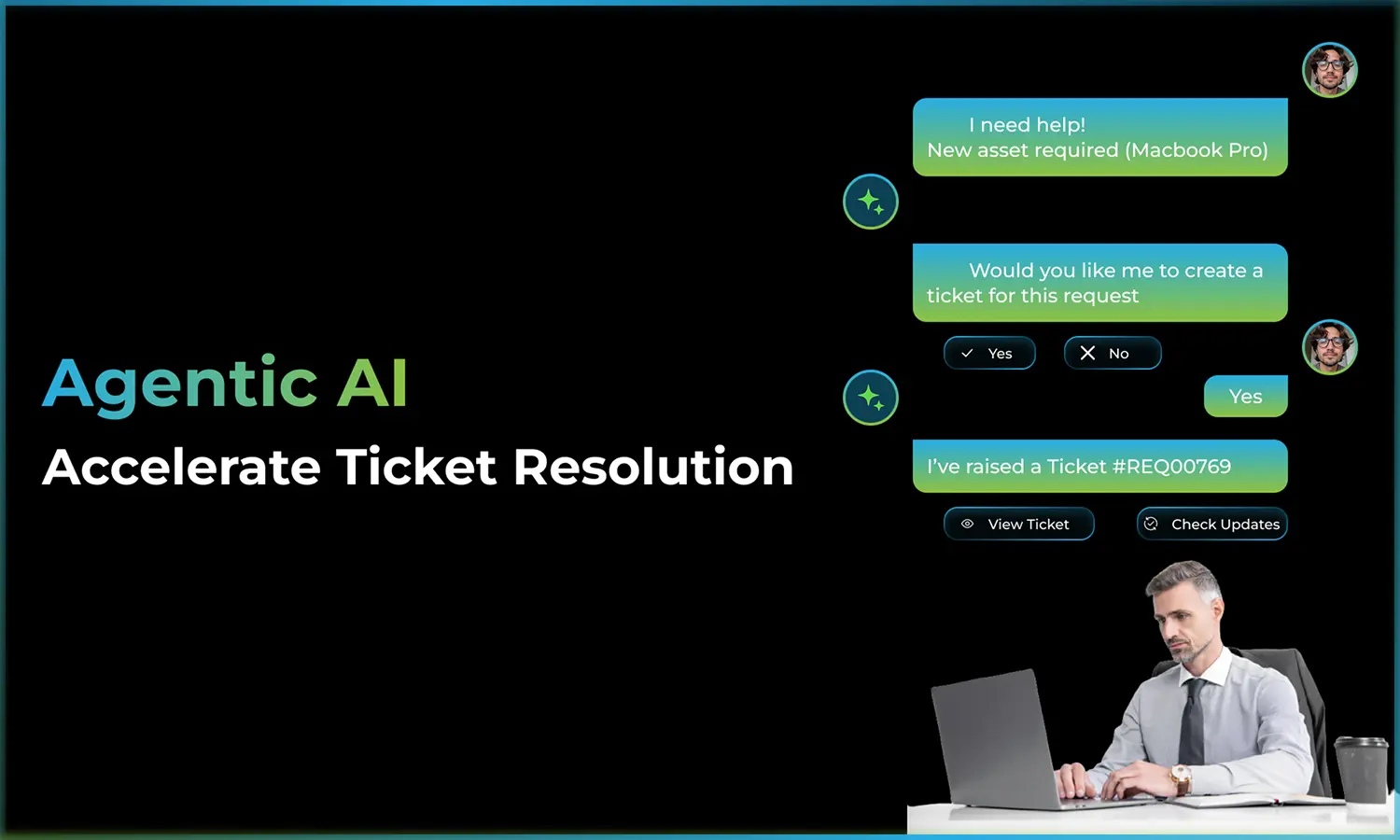 Agentic AI
Accelerate Ticket Resolution

I need help!
New asset required (Macbook Pro)

Would you like me to create a ticket for this request

Yes

No

Yes

I've raised a Ticket #REQ00769

View Ticket

Check Updates